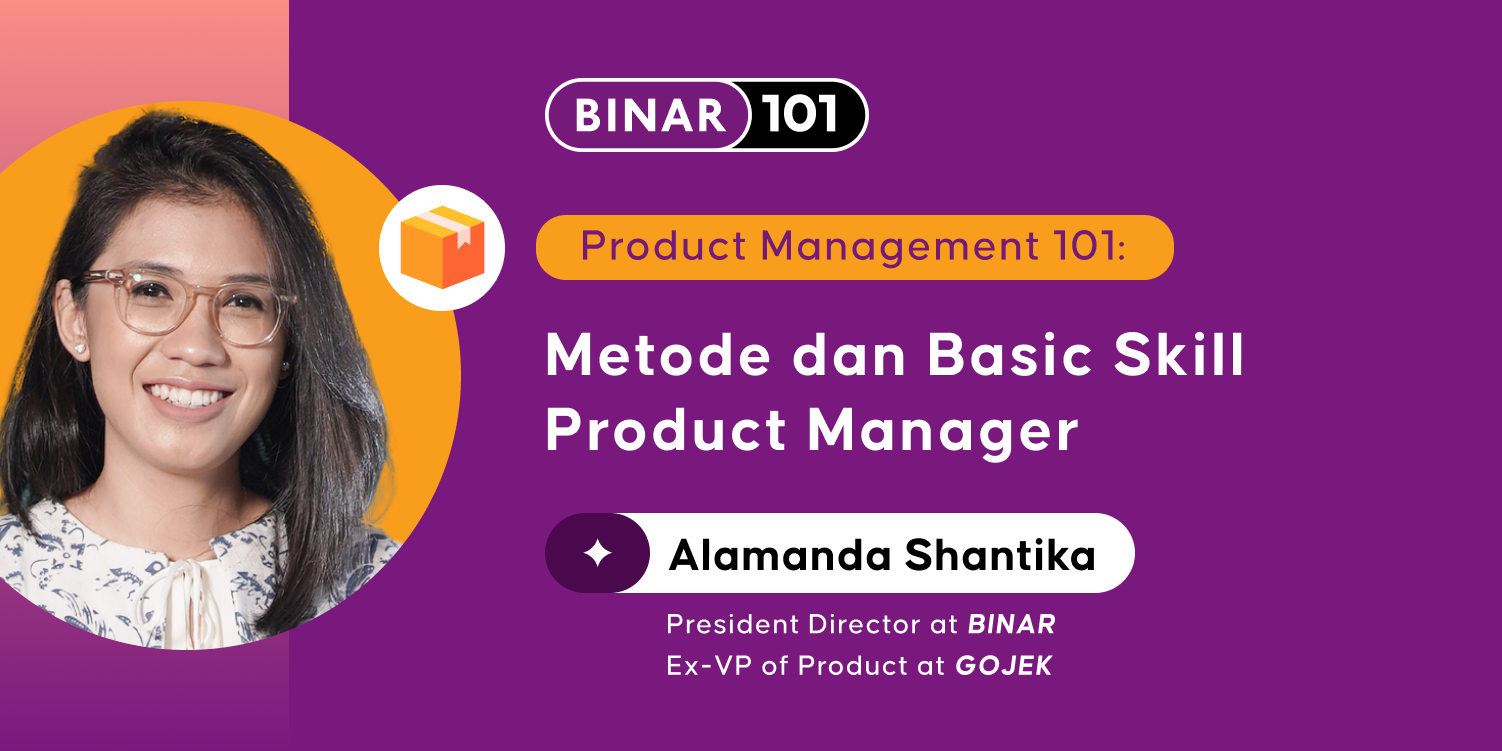 BINAR 101

Product Management 101:

Metode dan Basic Skill Product Manager

Alamanda Shantika

President Director at BINAR
Ex-VP of Product at GOJEK